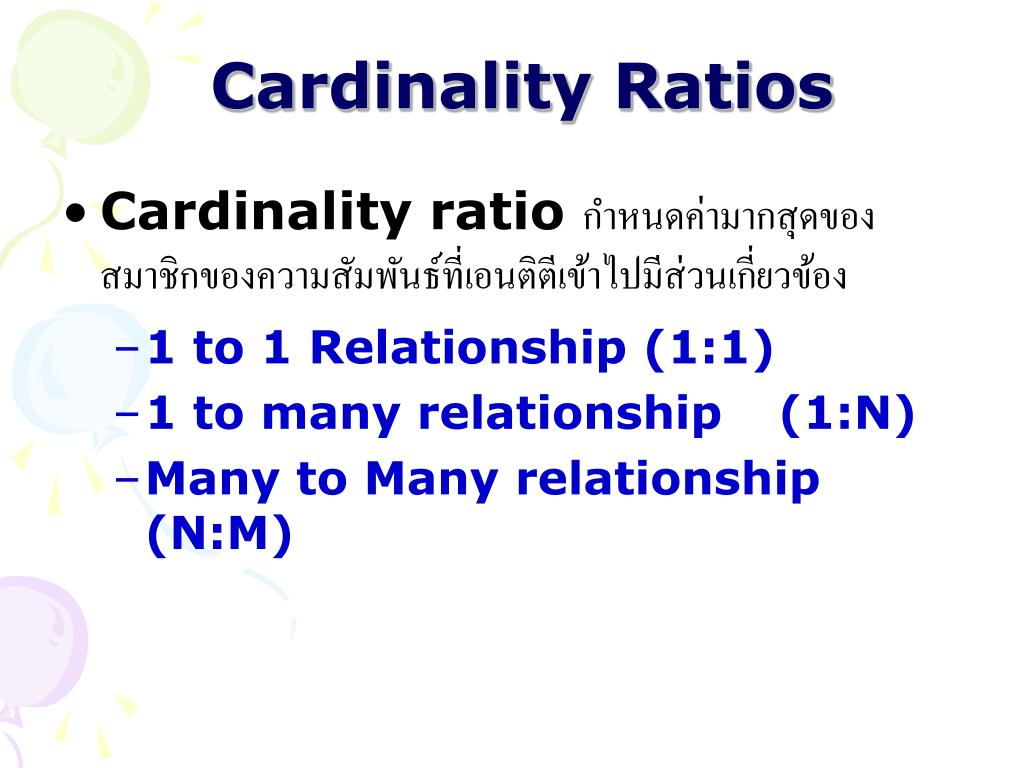 Cardinality Ratios

• Cardinality ratio กำหนดค่ามากสุดของสมาชิกของความสัมพันธ์ที่เอนติตีเข้าไปมีส่วนเกี่ยวข้อง

– 1 to 1 Relationship (1:1)
– 1 to many relationship (1:N)
– Many to Many relationship (N:M)